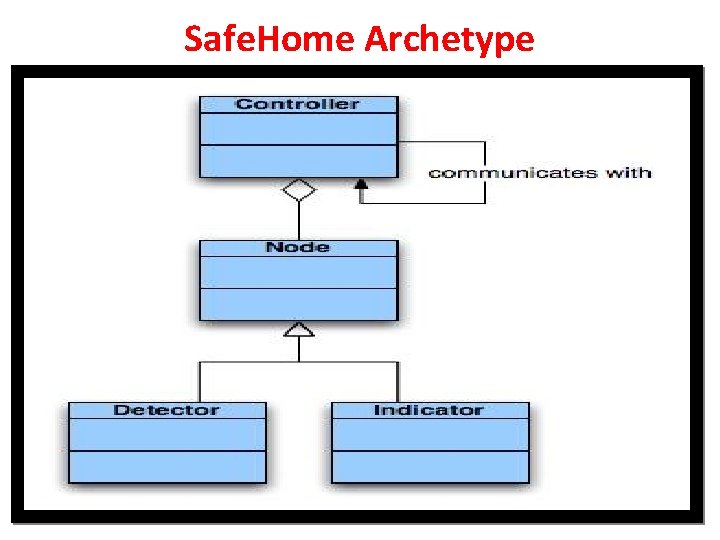 SafeHome Archetype

Controller

communicates with

Node

Detector

Indicator